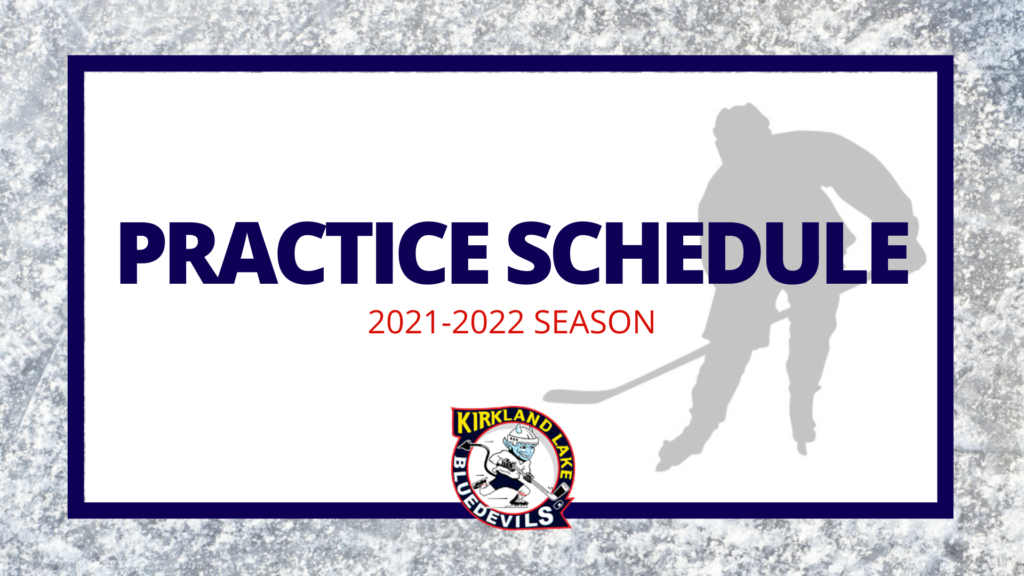 PRACTICE SCHEDULE
2021-2022 SEASON

KIRKLAND LAKE
BLUEDEVILS